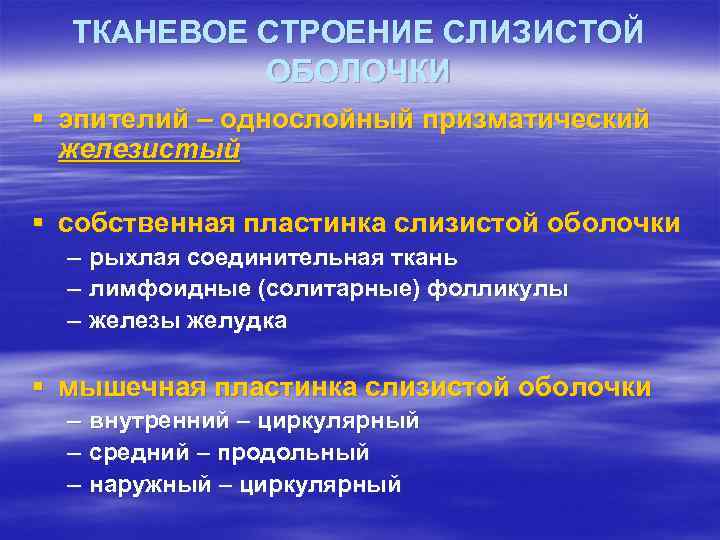 ТКАНЕВОЕ СТРОЕНИЕ СЛИЗИСТОЙ ОБОЛОЧКИ

▪ эпителий – однослойный призматический железистый

▪ собственная пластинка слизистой оболочки
– рыхлая соединительная ткань
– лимфоидные (солитарные) фолликулы
– железы желудка

▪ мышечная пластинка слизистой оболочки
– внутренний – циркулярный
– средний – продольный
– наружный – циркулярный